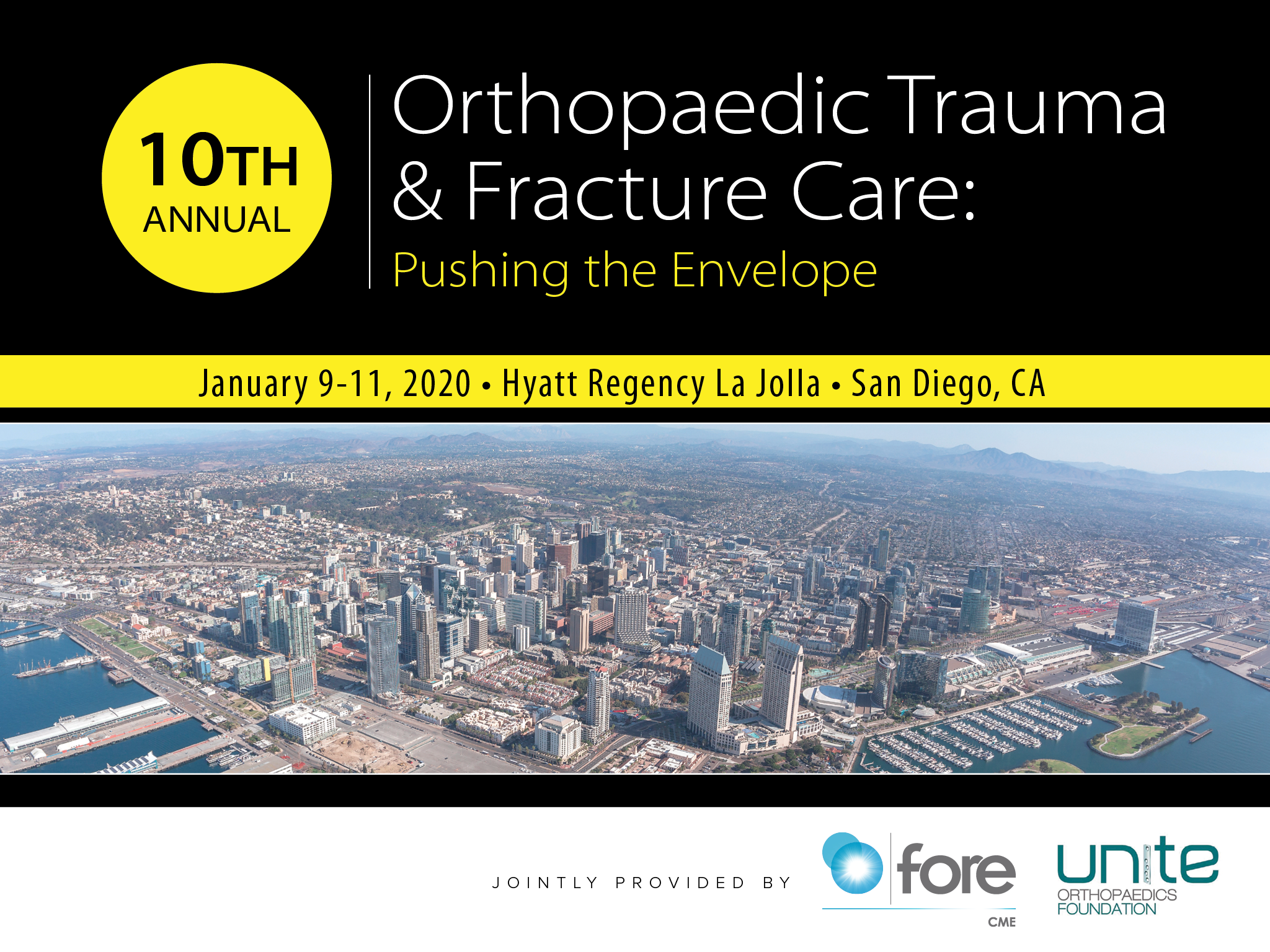 10TH ANNUAL

Orthopaedic Trauma & Fracture Care:

Pushing the Envelope

January 9-11, 2020 • Hyatt Regency La Jolla • San Diego, CA

JOINTLY PROVIDED BY

fore CME

unite ORTHOPAEDICS FOUNDATION